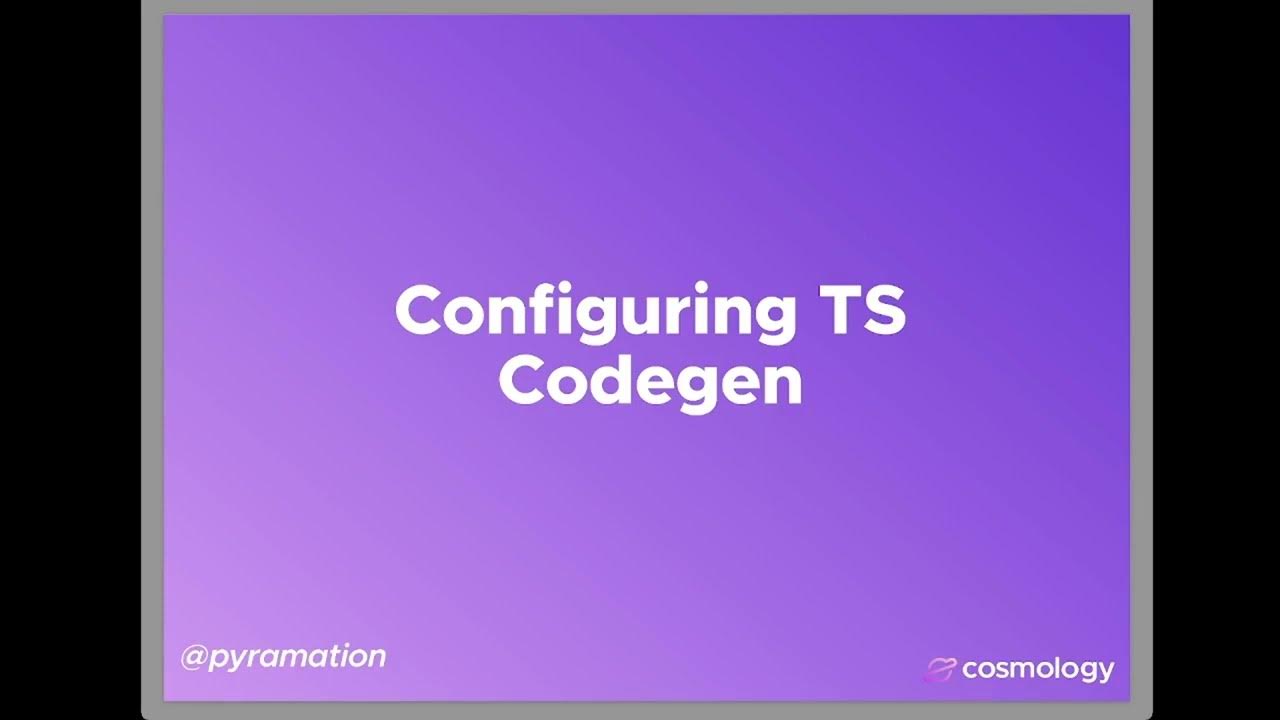 Configuring TS Codegen

@pyramation

cosmology